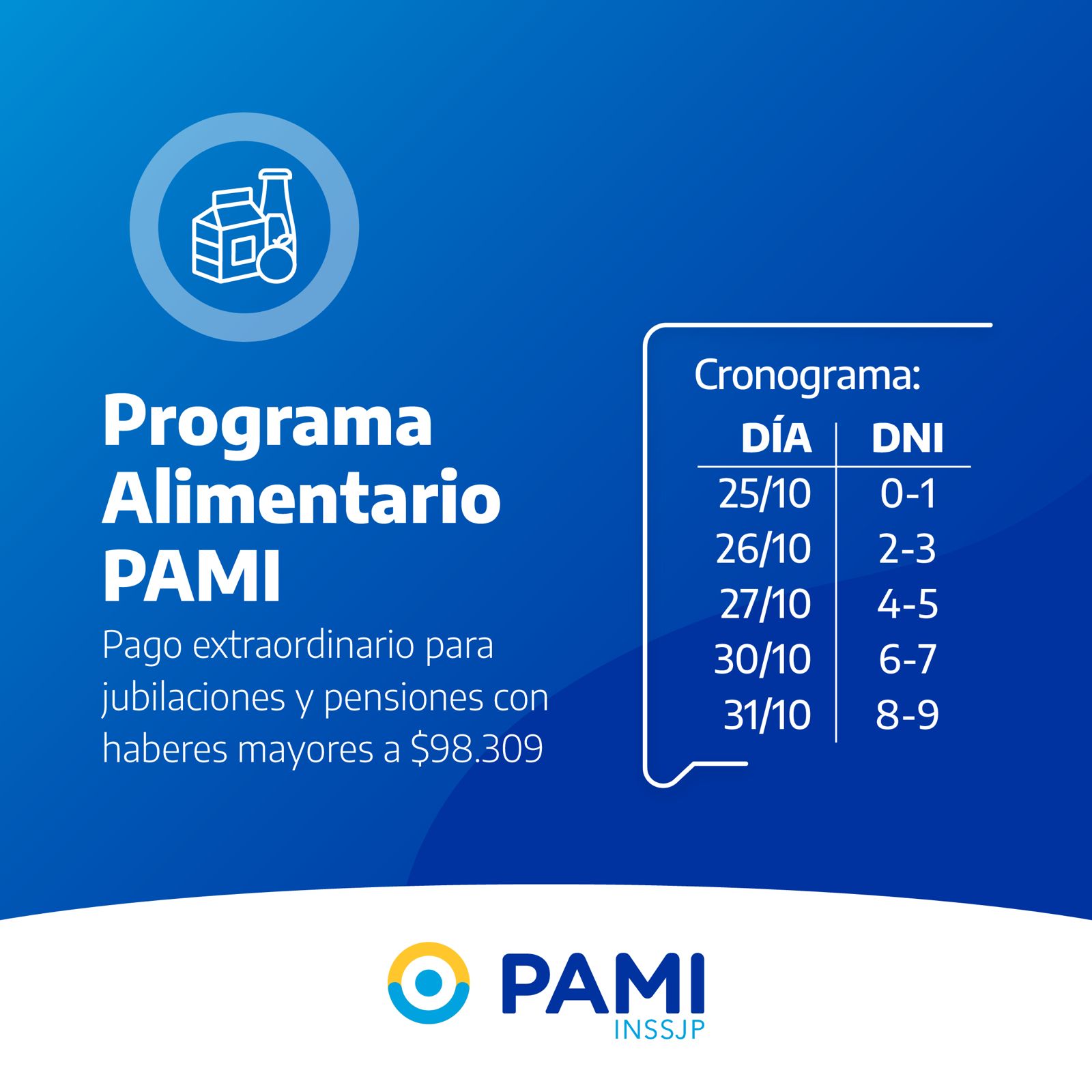 Programa Alimentario PAMI

Pago extraordinario para jubilaciones y pensiones con haberes mayores a $98.309

Cronograma:

| DÍA | DNI |
|---|---|
| 25/10 | 0-1 |
| 26/10 | 2-3 |
| 27/10 | 4-5 |
| 30/10 | 6-7 |
| 31/10 | 8-9 |

PAMI
INSSJP